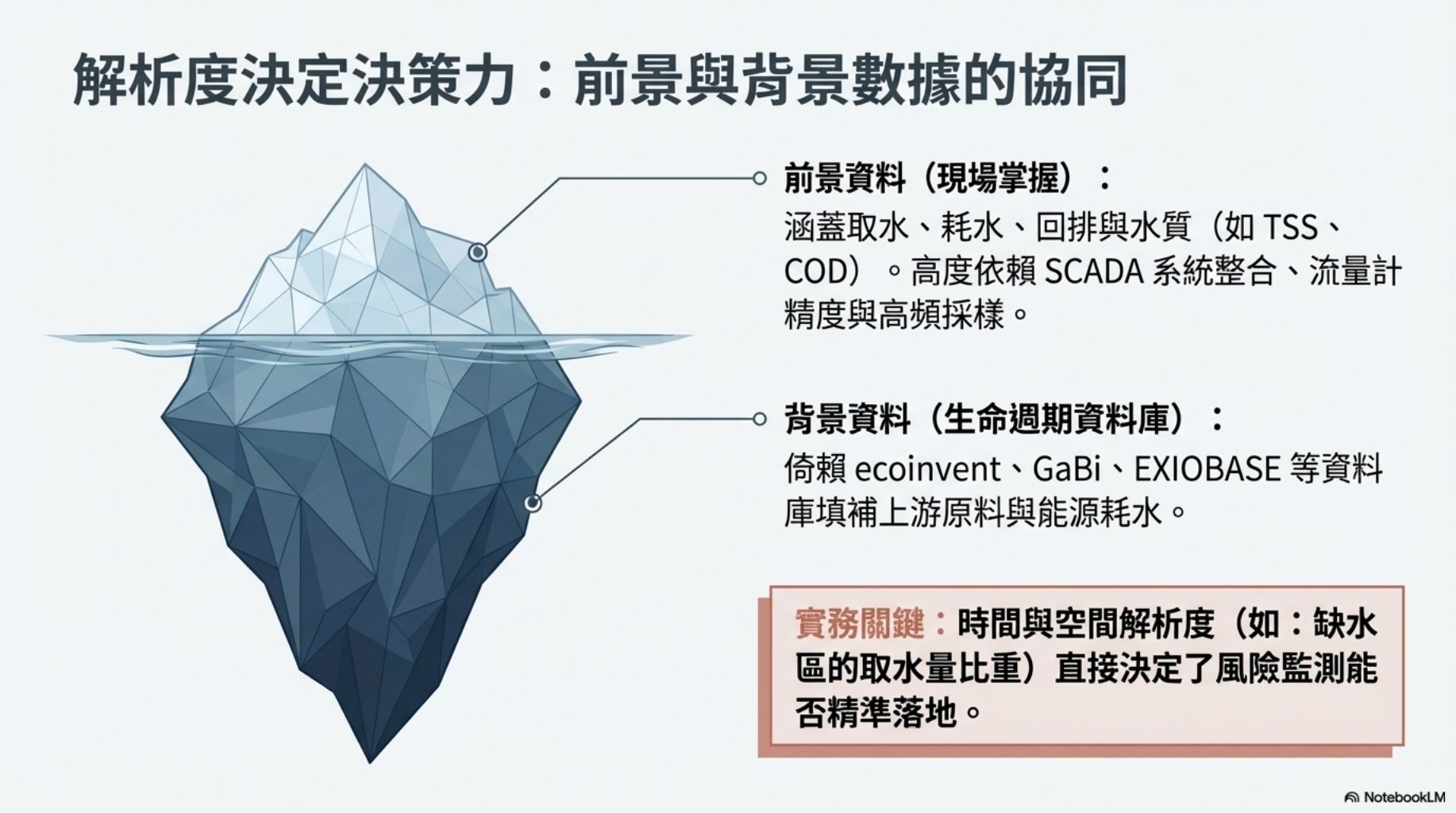 解析度決定決策力：前景與背景數據的協同

前景資料（現場掌握）：
涵蓋取水、耗水、回排與水質（如 TSS、COD）。高度依賴 SCADA 系統整合、流量計精度與高頻採樣。

背景資料（生命週期資料庫）：
倚賴 ecoinvent、GaBi、EXIOBASE 等資料庫填補上游原料與能源耗水。

實務關鍵：時間與空間解析度（如：缺水區的取水量比重）直接決定了風險監測能否精準落地。

NotebookLM